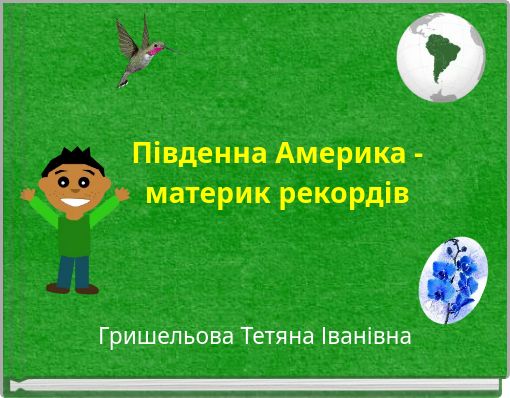 Південна Америка - материк рекордів

Гришельова Тетяна Іванівна